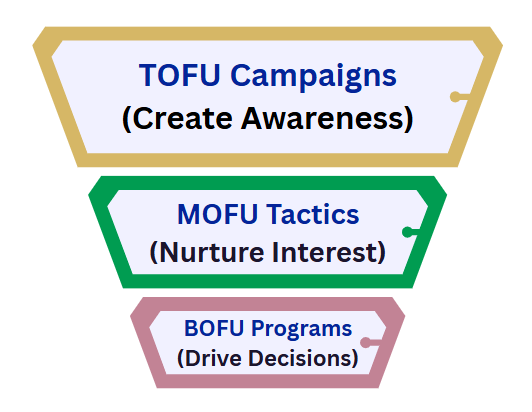 TOFU Campaigns
(Create Awareness)

MOFU Tactics
(Nurture Interest)

BOFU Programs
(Drive Decisions)